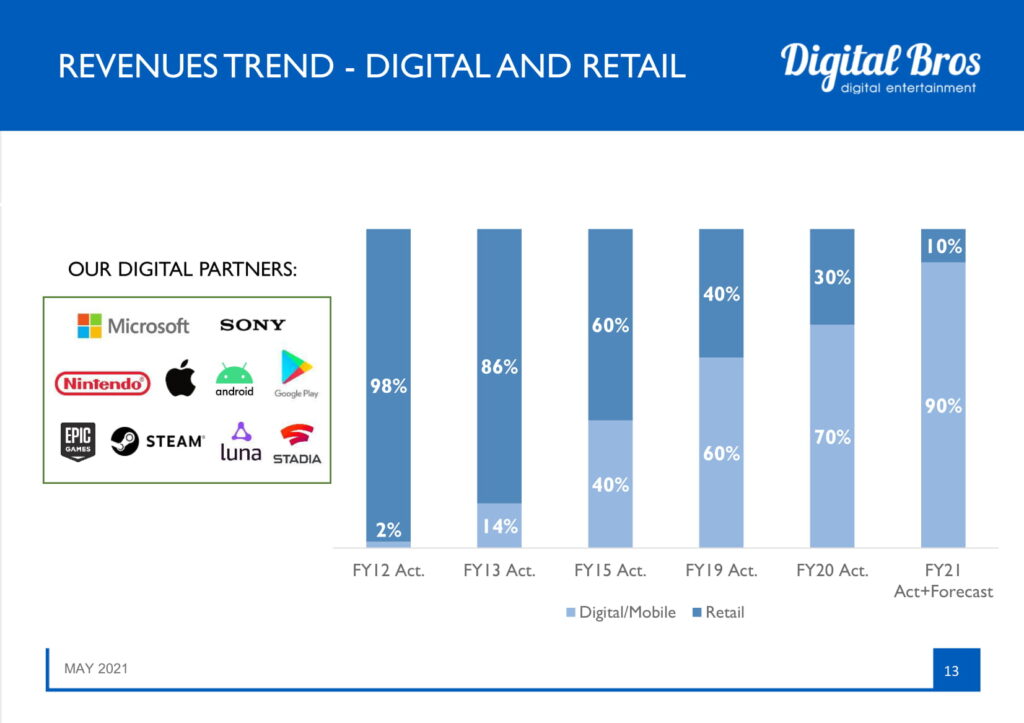 REVENUES TREND - DIGITAL AND RETAIL

Digital Bros
digital entertainment

OUR DIGITAL PARTNERS:

Microsoft SONY
Nintendo android Google Play
EPIC GAMES STEAM luna STADIA

98%
2%
86%
14%
60%
40%
40%
60%
30%
70%
10%
90%

FY12 Act. FY13 Act. FY15 Act. FY19 Act. FY20 Act. FY21 Act+Forecast

Digital/Mobile Retail

MAY 2021

13